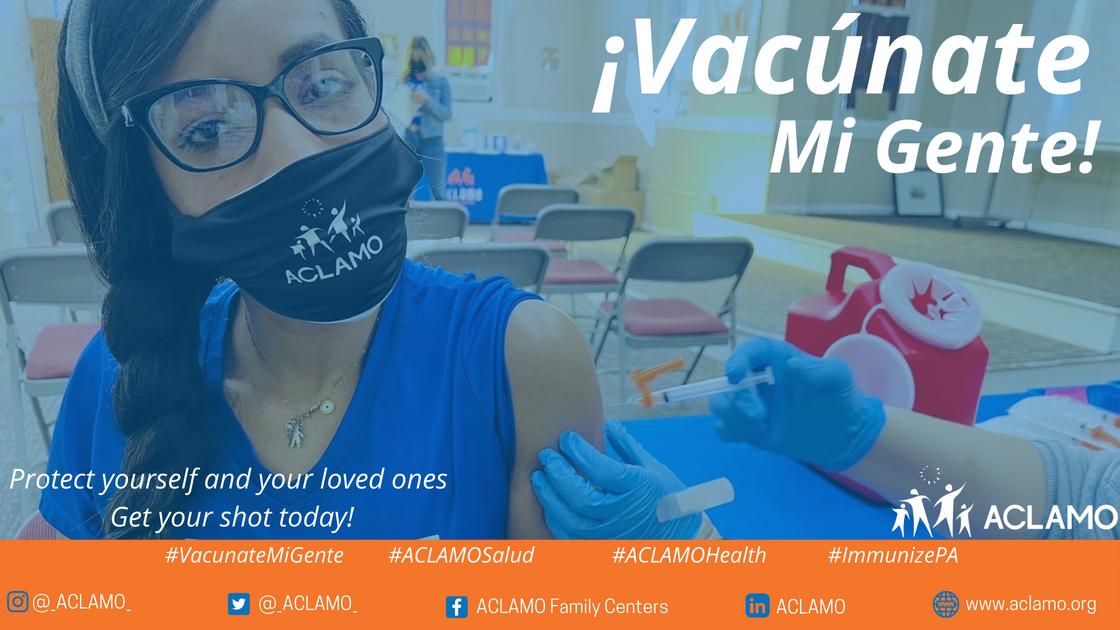 ¡Vacúnate Mi Gente!

ACLAMO

Protect yourself and your loved ones
Get your shot today!

ACLAMO

#VacunateMiGente #ACLAMOSalud #ACLAMOHealth #ImmunizePA

@_ACLAMO_ @_ACLAMO_ ACLAMO Family Centers ACLAMO www.aclamo.org